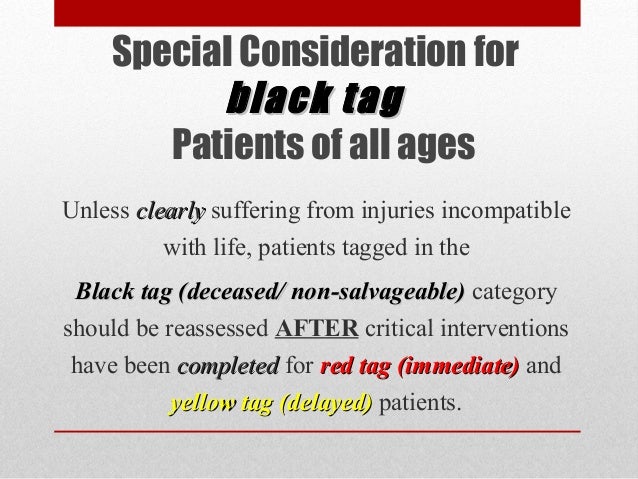 Special Consideration for
black tag
Patients of all ages

Unless clearly suffering from injuries incompatible with life, patients tagged in the

Black tag (deceased/ non-salvageable) category should be reassessed AFTER critical interventions have been completed for red tag (immediate) and yellow tag (delayed) patients.